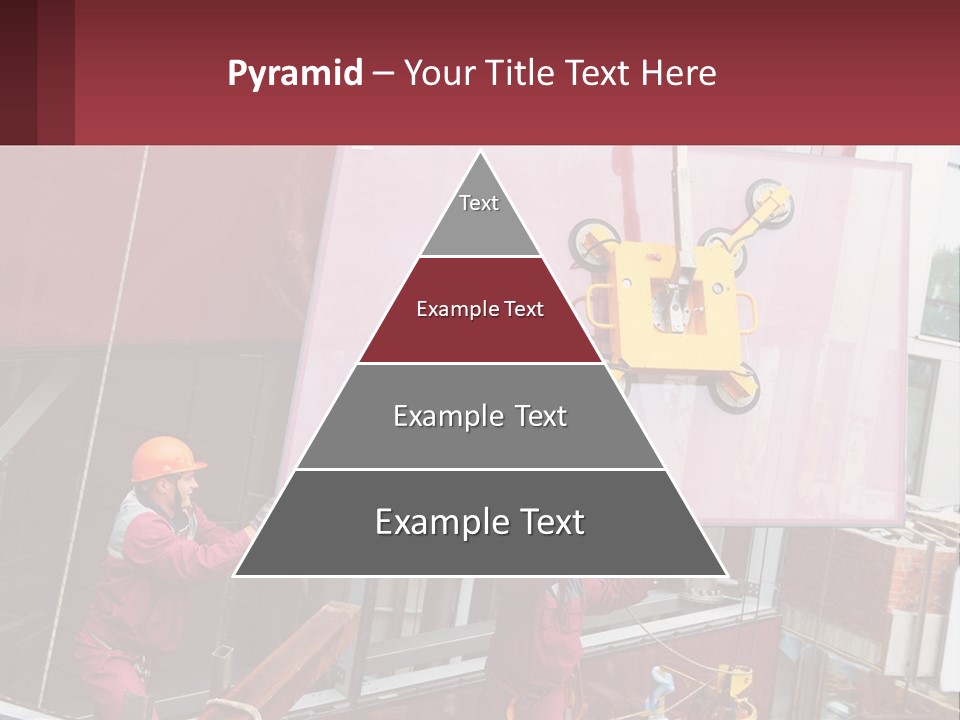 Pyramid – Your Title Text Here

Text

Example Text

Example Text

Example Text